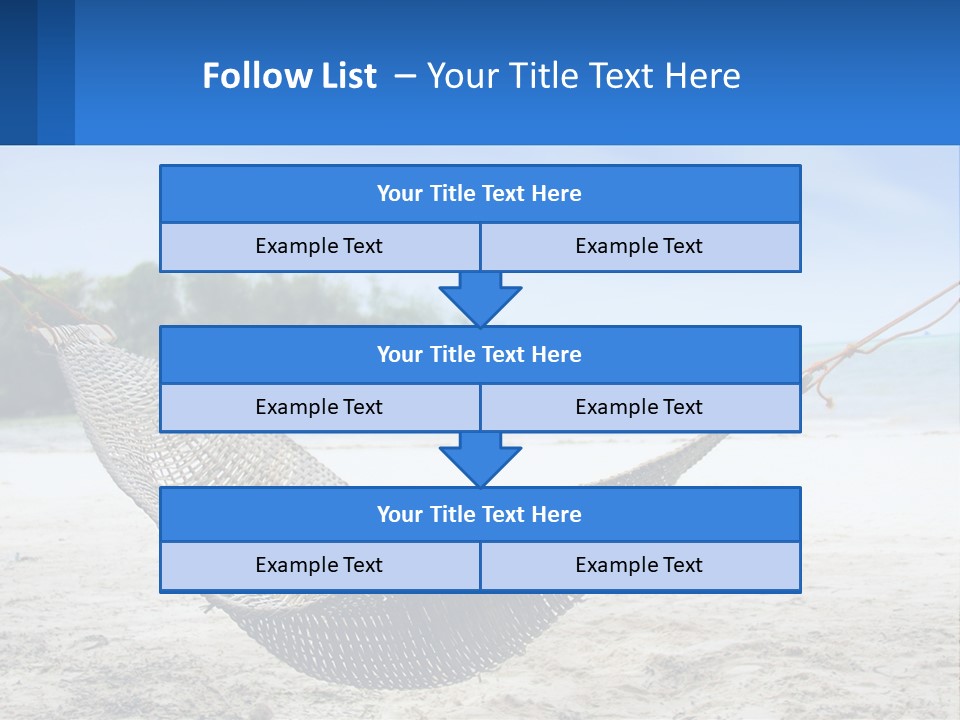 Follow List – Your Title Text Here

Your Title Text Here

Example Text

Example Text

Your Title Text Here

Example Text

Example Text

Your Title Text Here

Example Text

Example Text